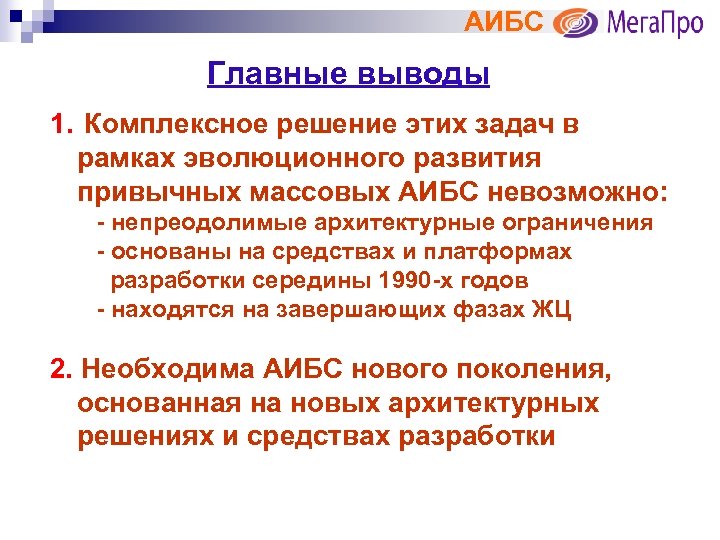 АИБС МегаПро

Главные выводы

1. Комплексное решение этих задач в рамках эволюционного развития привычных массовых АИБС невозможно:
- непреодолимые архитектурные ограничения
- основаны на средствах и платформах разработки середины 1990-х годов
- находятся на завершающих фазах ЖЦ

2. Необходима АИБС нового поколения, основанная на новых архитектурных решениях и средствах разработки